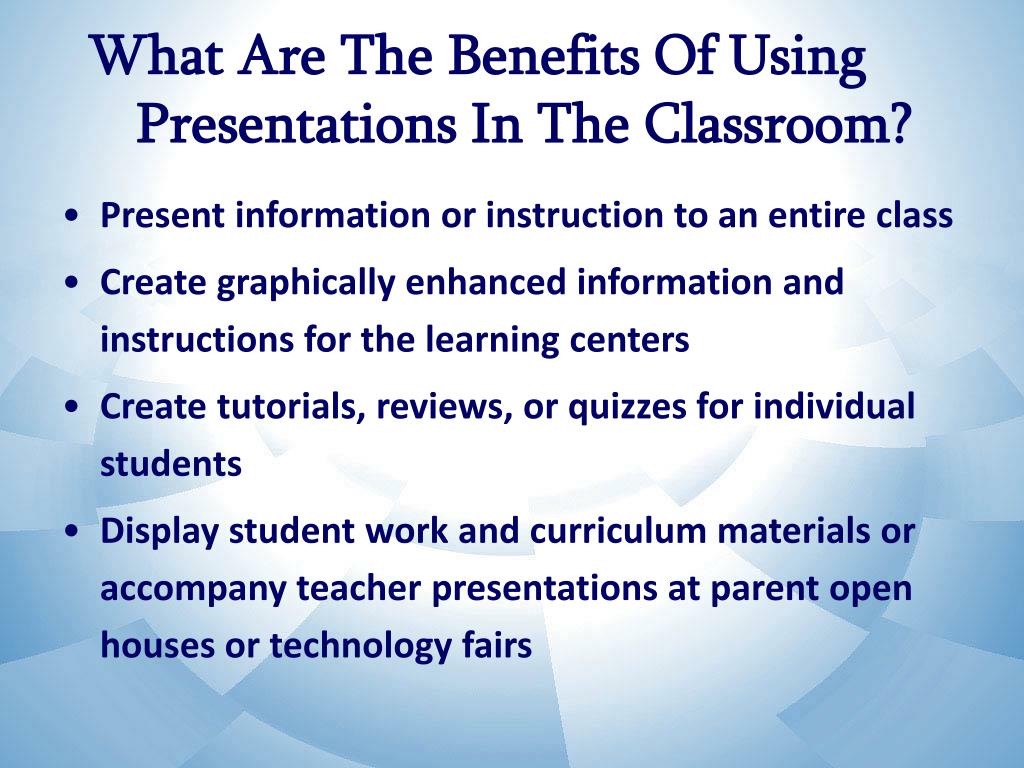 What Are The Benefits Of Using Presentations In The Classroom?

• Present information or instruction to an entire class
• Create graphically enhanced information and instructions for the learning centers
• Create tutorials, reviews, or quizzes for individual students
• Display student work and curriculum materials or accompany teacher presentations at parent open houses or technology fairs